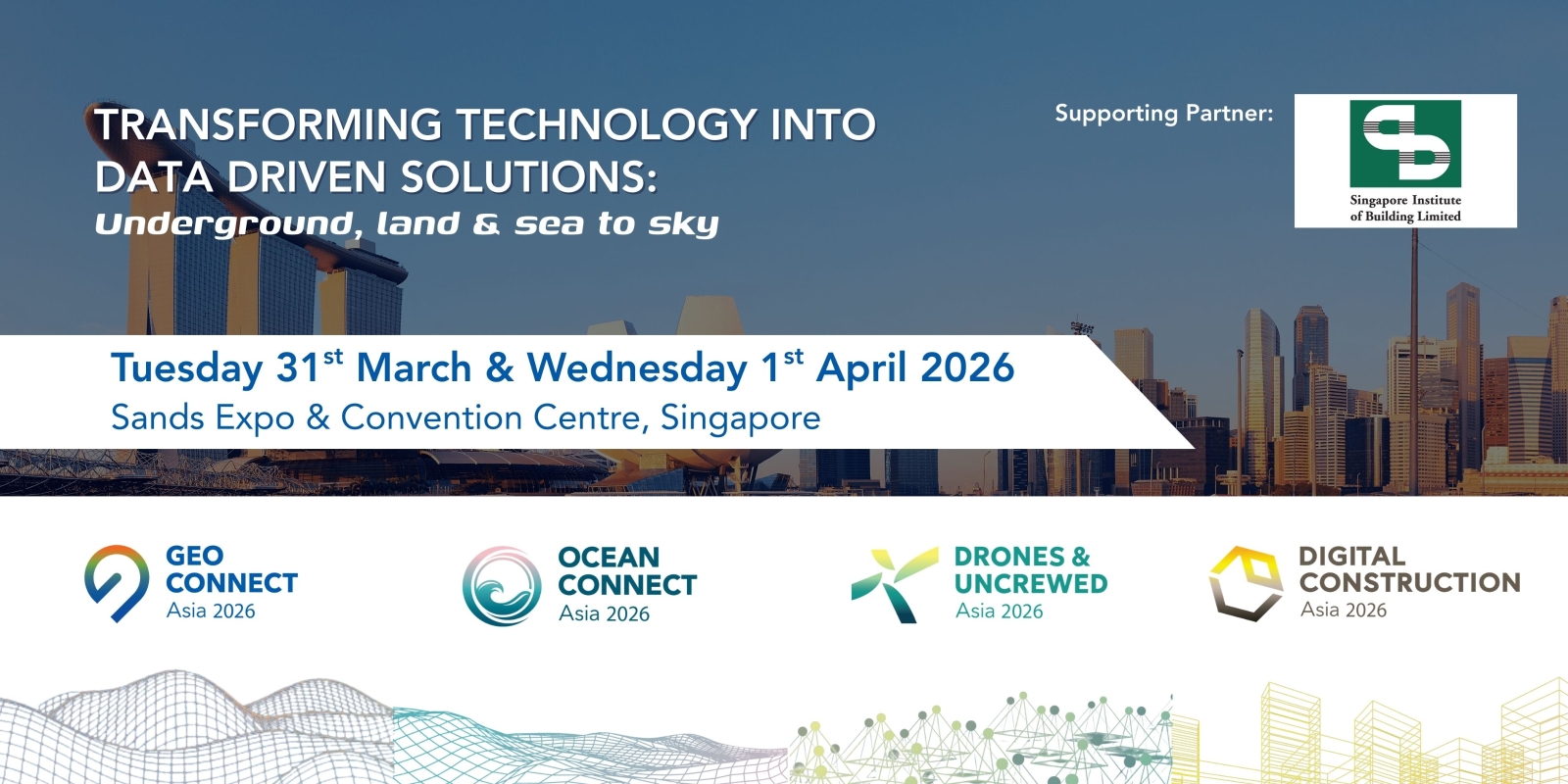 TRANSFORMING TECHNOLOGY INTO DATA DRIVEN SOLUTIONS:
Underground, land & sea to sky

Supporting Partner:

Singapore Institute of Building Limited

Tuesday 31$^{st}$ March & Wednesday 1$^{st}$ April 2026
Sands Expo & Convention Centre, Singapore

GEO CONNECT Asia 2026

OCEAN CONNECT Asia 2026

DRONES & UNCREWED Asia 2026

DIGITAL CONSTRUCTION Asia 2026